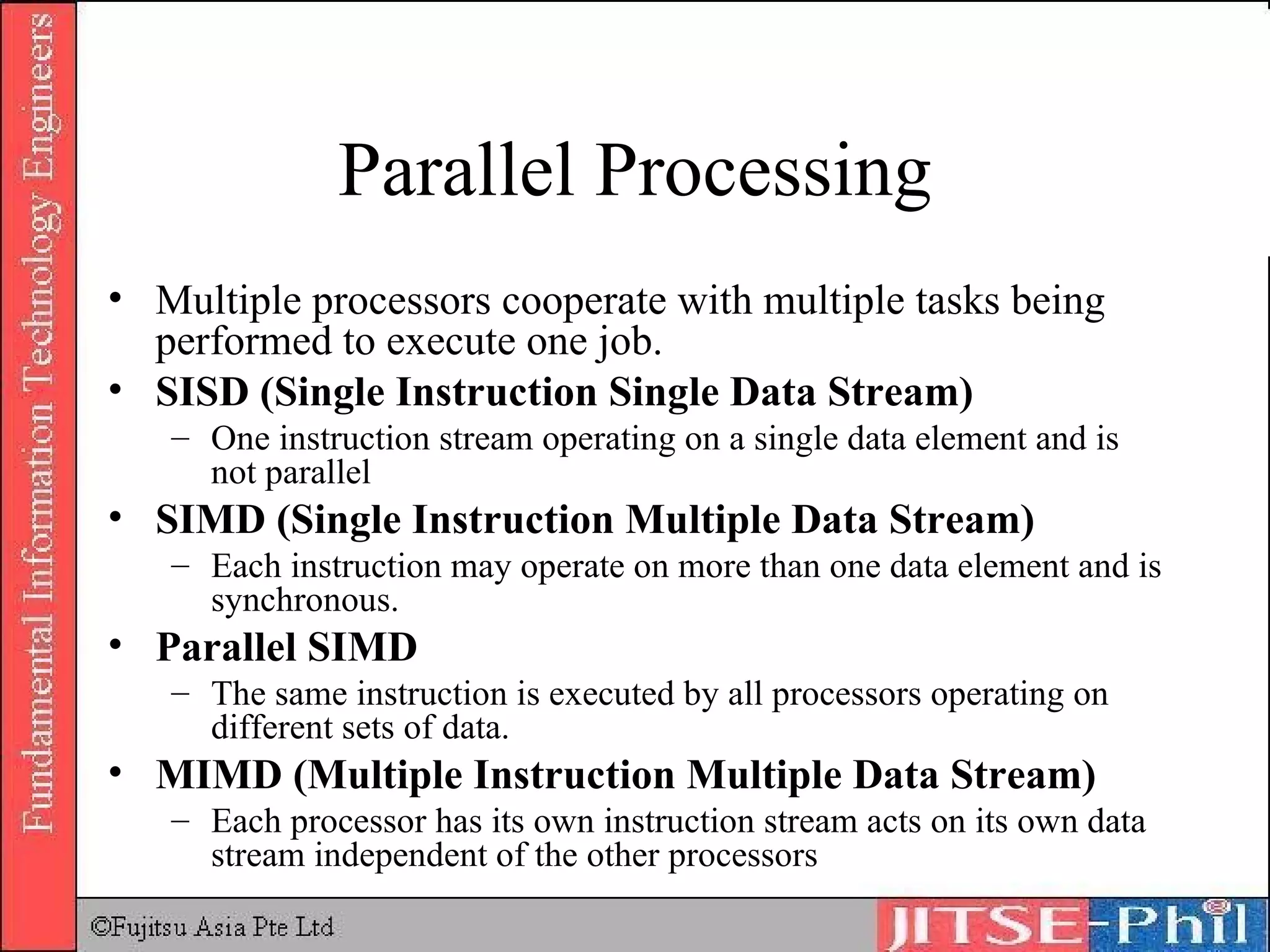 Fundamental Information Technology Engineers

Parallel Processing

• Multiple processors cooperate with multiple tasks being performed to execute one job.
• SISD (Single Instruction Single Data Stream)
– One instruction stream operating on a single data element and is not parallel
• SIMD (Single Instruction Multiple Data Stream)
– Each instruction may operate on more than one data element and is synchronous.
• Parallel SIMD
– The same instruction is executed by all processors operating on different sets of data.
• MIMD (Multiple Instruction Multiple Data Stream)
– Each processor has its own instruction stream acts on its own data stream independent of the other processors

©Fujitsu Asia Pte Ltd

JITSE-Phil